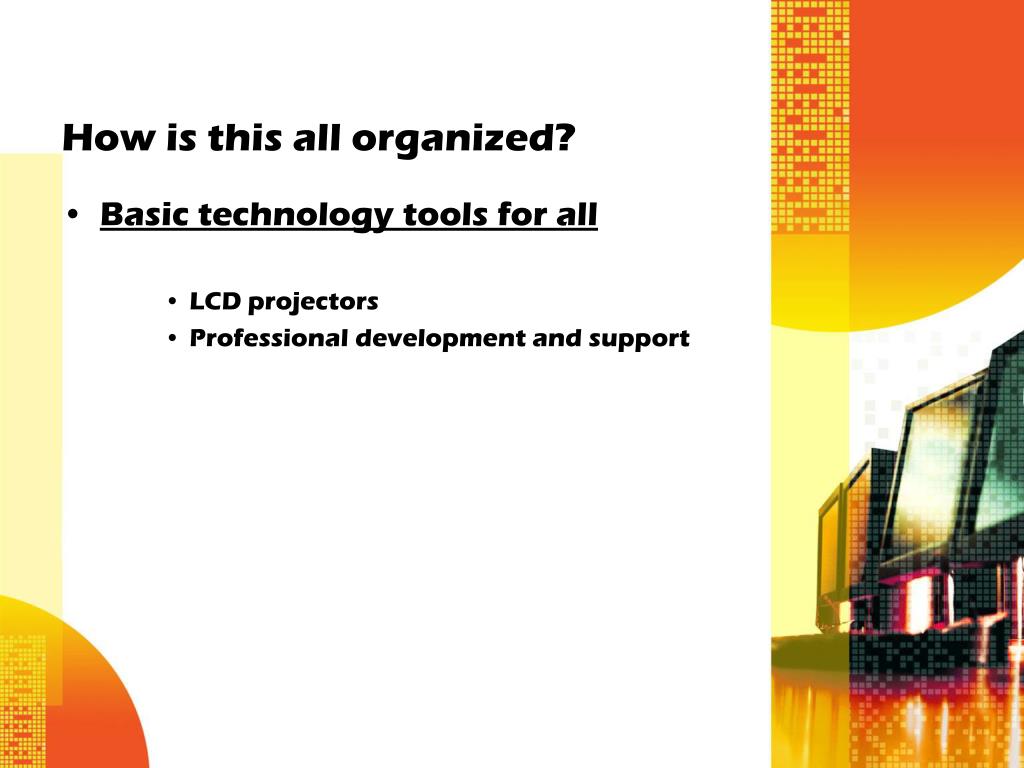 How is this all organized?

• Basic technology tools for all

• LCD projectors
• Professional development and support